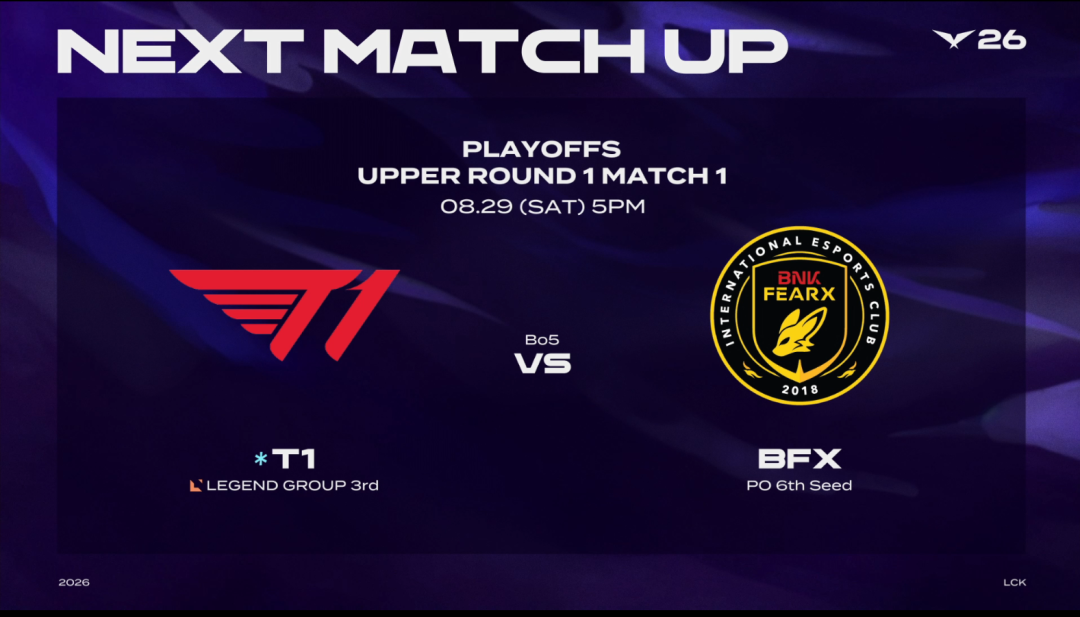 NEXT MATCH UP

26

PLAYOFFS
UPPER ROUND 1 MATCH 1
08.29 (SAT) 5PM

T1

Bo5
VS

INTERNATIONAL ESPORTS CLUB
BNK FEARX
2018

*T1
LEGEND GROUP 3rd

BFX
PO 6th Seed

2026

LCK